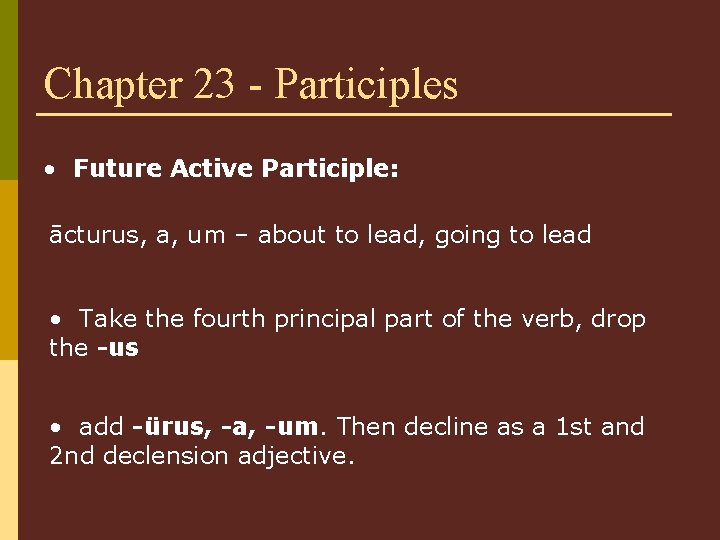 Chapter 23 - Participles

• Future Active Participle:

ācturus, a, um – about to lead, going to lead

• Take the fourth principal part of the verb, drop the -us

• add -ürus, -a, -um. Then decline as a 1st and 2nd declension adjective.